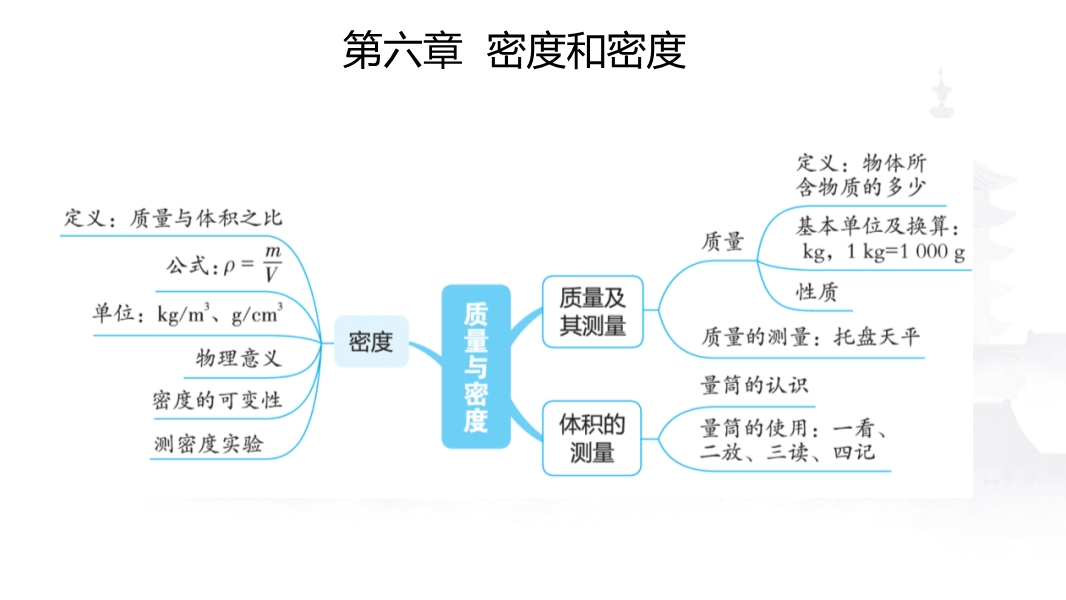 第六章 密度和密度

定义：质量与体积之比

公式：$\rho=\frac{m}{V}$

单位：$kg/m^3$、$g/cm^3$

物理意义

密度的可变性

测密度实验

密度

质量与密度

质量及其测量

质量

定义：物体所含物质的多少

基本单位及换算：kg，1 kg=1 000 g

性质

质量的测量：托盘天平

体积的测量

量筒的认识

量筒的使用：一看、二放、三读、四记